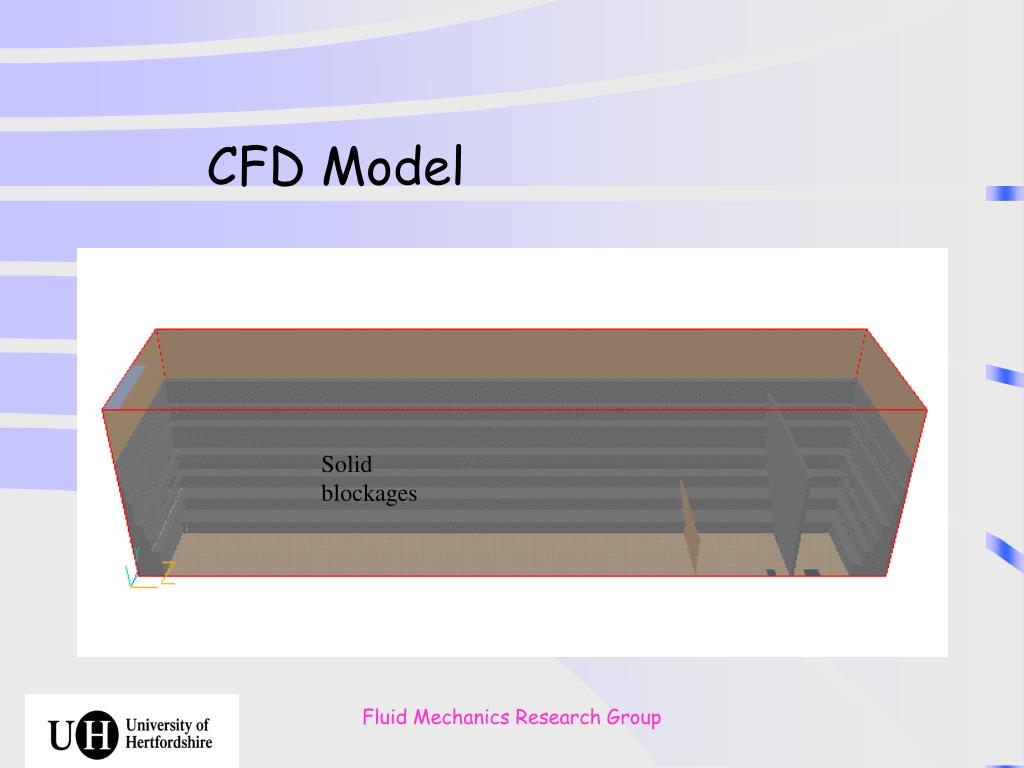 CFD Model

Solid blockages

Z

UH University of Hertfordshire

Fluid Mechanics Research Group